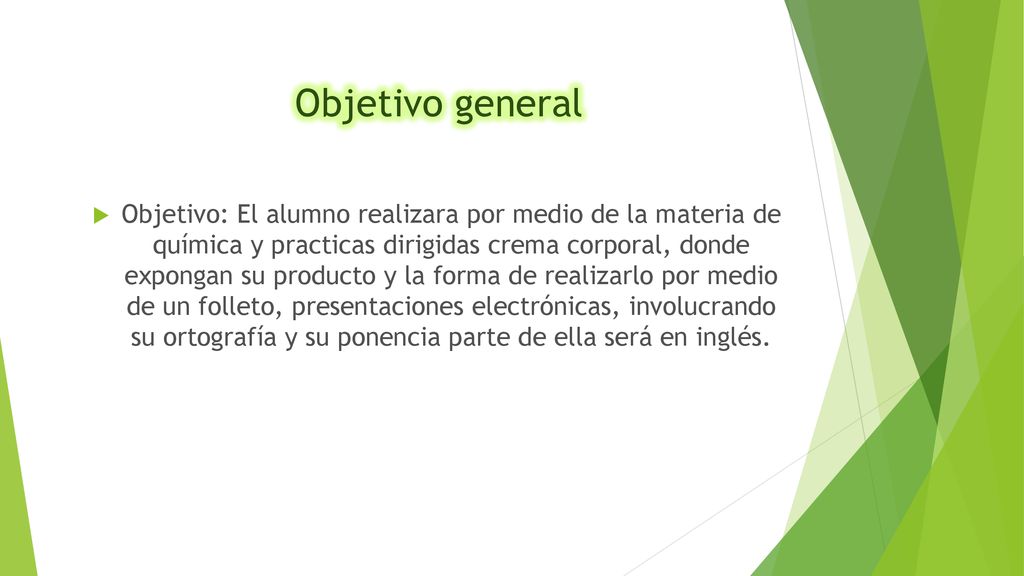 Objetivo general

Objetivo: El alumno realizara por medio de la materia de química y practicas dirigidas crema corporal, donde expongan su producto y la forma de realizarlo por medio de un folleto, presentaciones electrónicas, involucrando su ortografía y su ponencia parte de ella será en inglés.